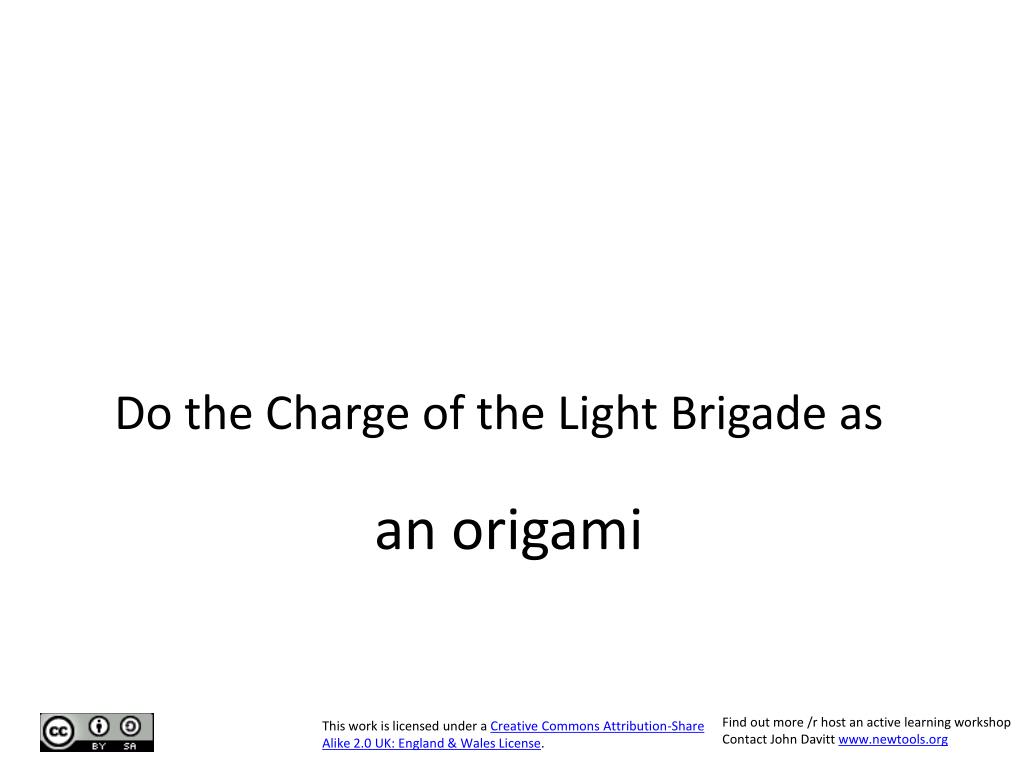 Do the Charge of the Light Brigade as

an origami

cc BY SA

This work is licensed under a Creative Commons Attribution-Share Alike 2.0 UK: England & Wales License.

Find out more /r host an active learning workshop
Contact John Davitt www.newtools.org